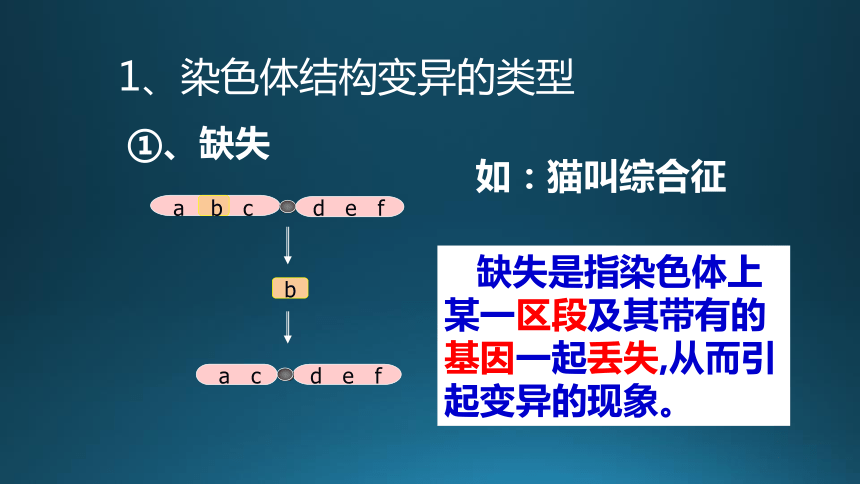 1、染色体结构变异的类型

①、缺失

如：猫叫综合征

a b c d e f

b

a c d e f

缺失是指染色体上某一区段及其带有的基因一起丢失,从而引起变异的现象。